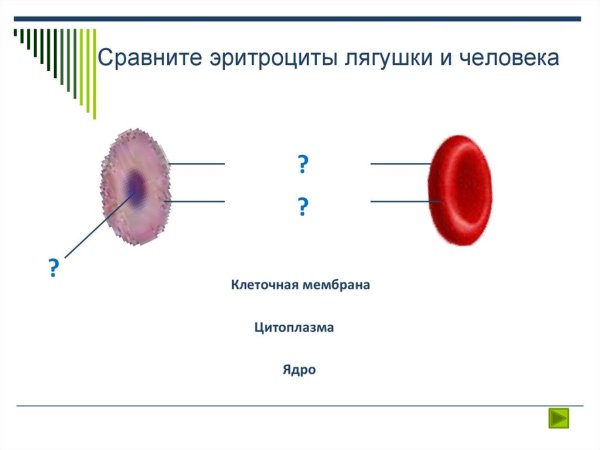 Сравните эритроциты лягушки и человека

?

?

?

Клеточная мембрана

Цитоплазма

Ядро